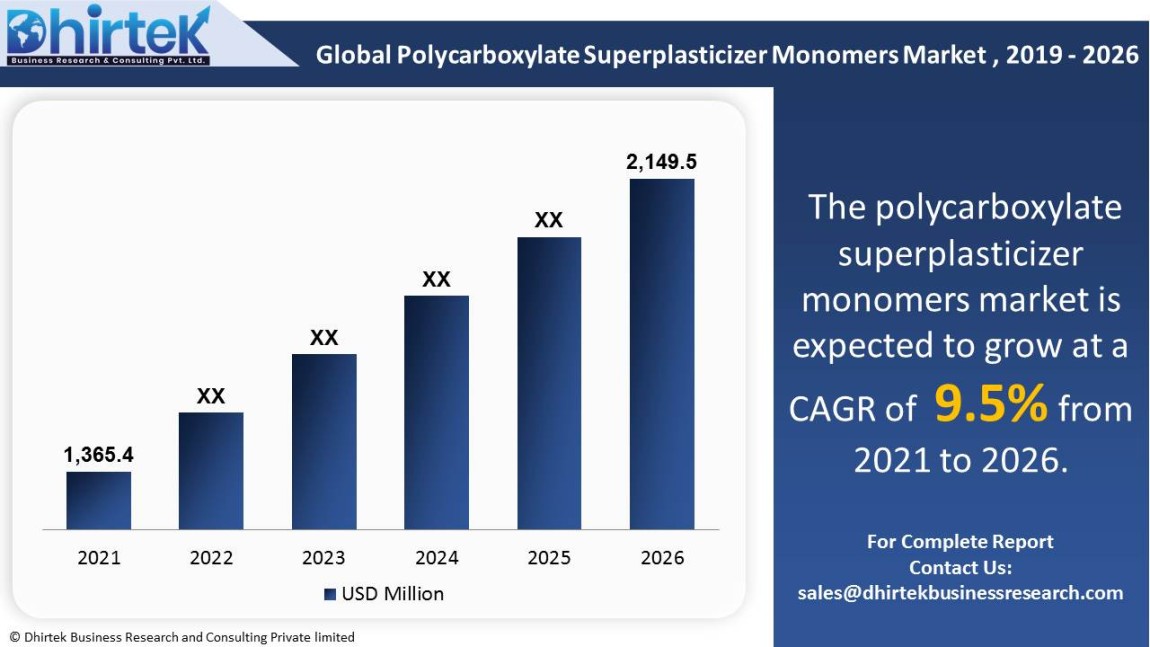 Dhirtek
Business Research & Consulting Pvt. Ltd.

Global Polycarboxylate Superplasticizer Monomers Market , 2019 - 2026

1,365.4
XX
XX
XX
XX
2,149.5

2021
2022
2023
2024
2025
2026

USD Million

The polycarboxylate superplasticizer monomers market is expected to grow at a CAGR of 9.5% from 2021 to 2026.

For Complete Report
Contact Us:
sales@dhirtekbusinessresearch.com

© Dhirtek Business Research and Consulting Private limited